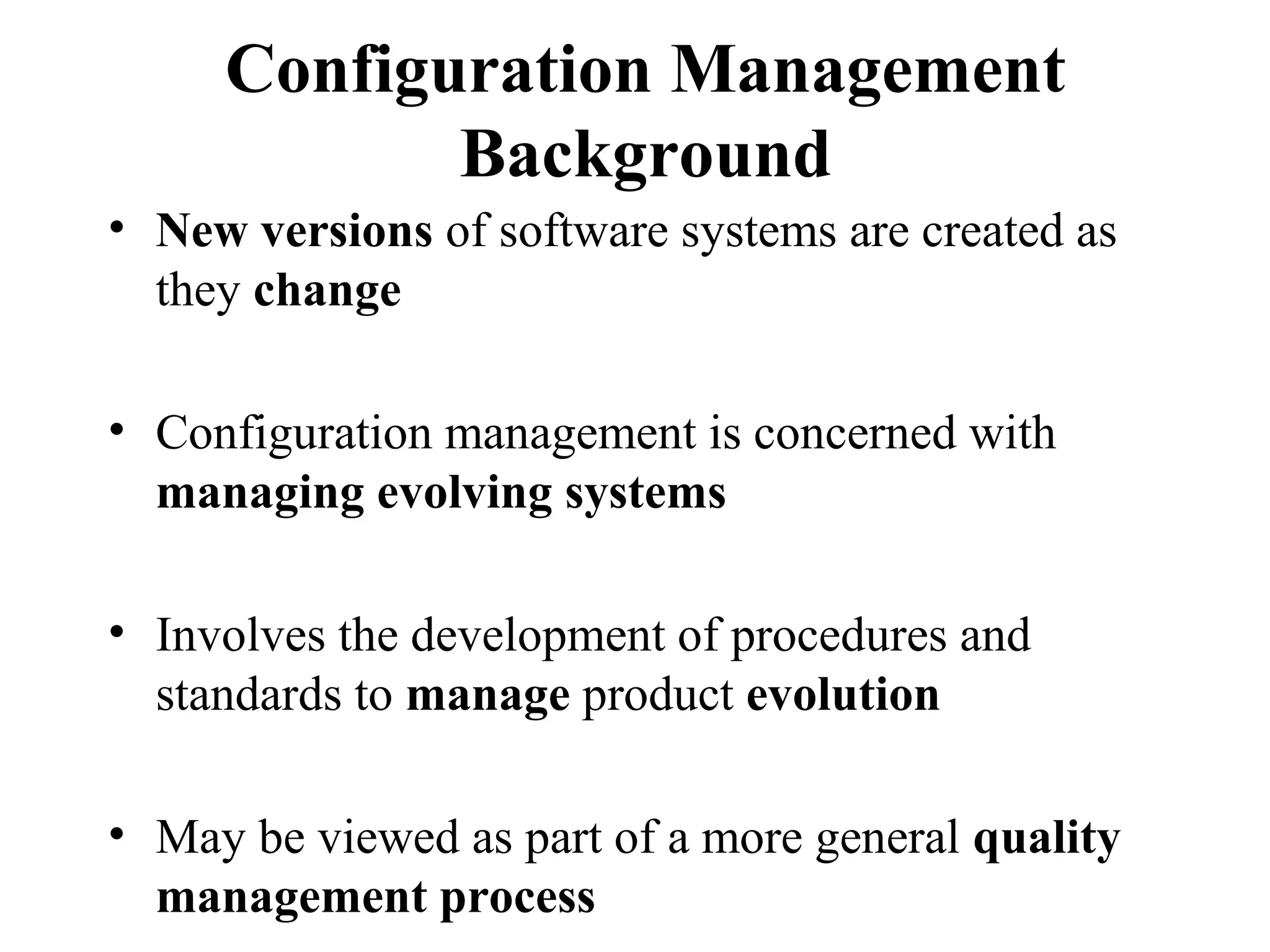 Configuration Management Background

• New versions of software systems are created as they change

• Configuration management is concerned with managing evolving systems

• Involves the development of procedures and standards to manage product evolution

• May be viewed as part of a more general quality management process